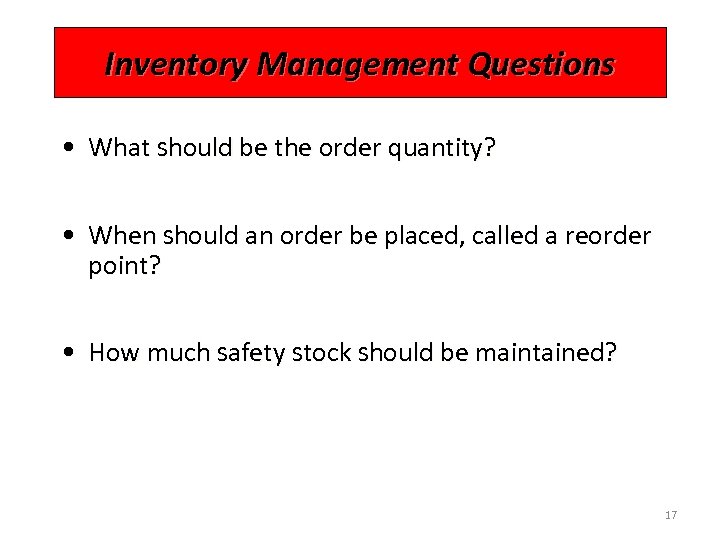 Inventory Management Questions

• What should be the order quantity?

• When should an order be placed, called a reorder point?

• How much safety stock should be maintained?

17